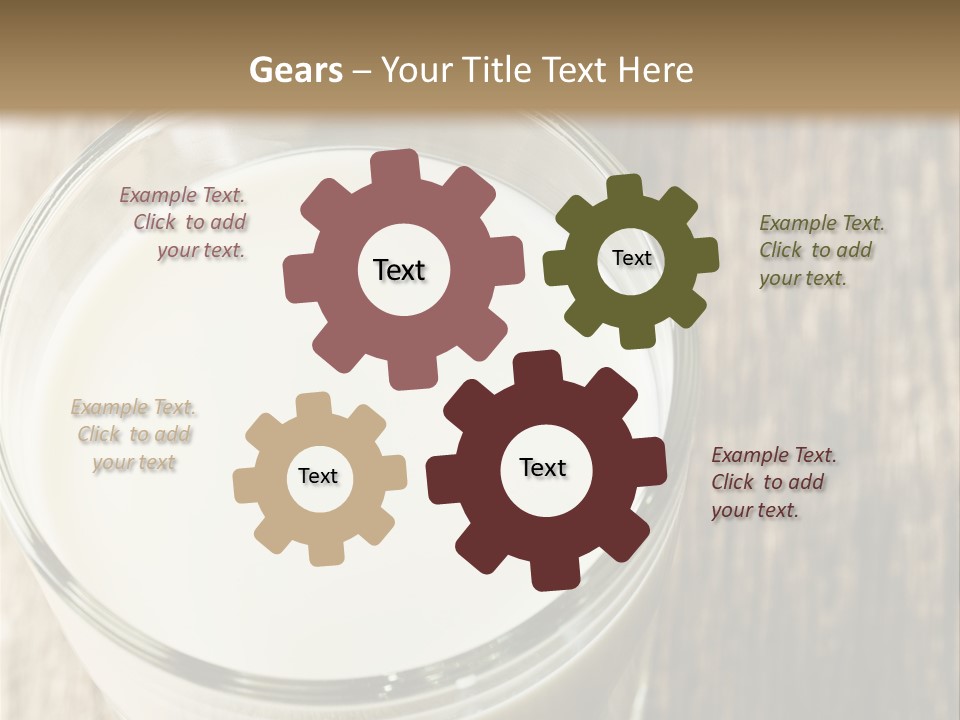 Gears – Your Title Text Here

Example Text. Click to add your text.

Text

Text

Example Text. Click to add your text.

Example Text. Click to add your text

Text

Text

Example Text. Click to add your text.